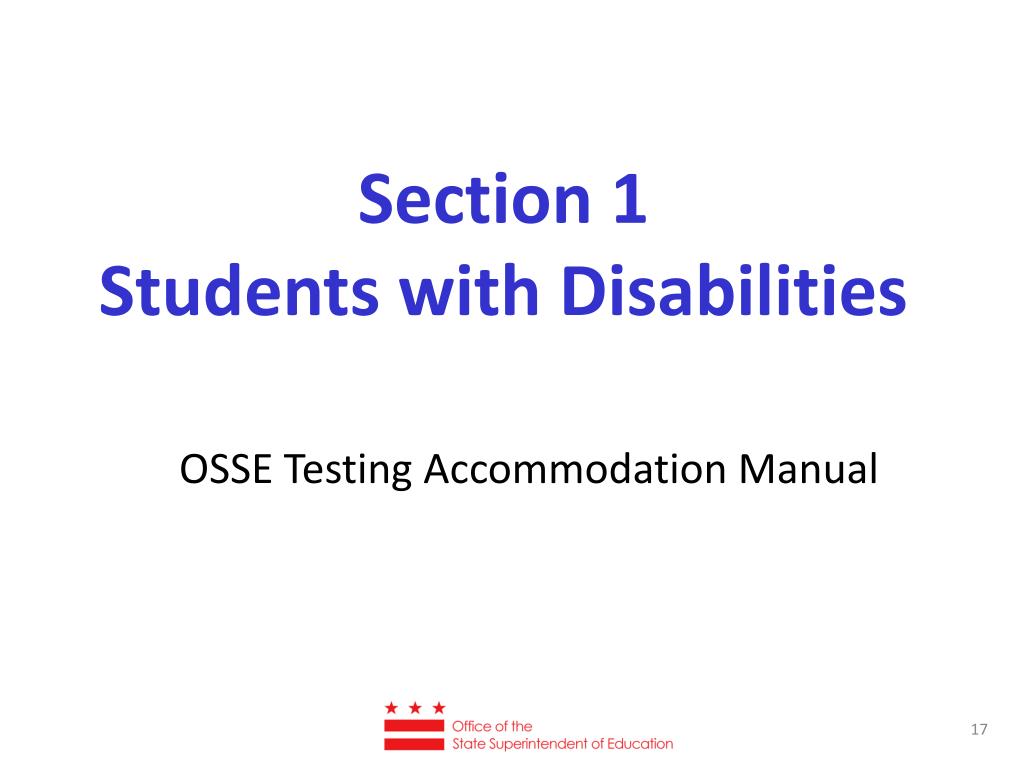 Section 1
Students with Disabilities

OSSE Testing Accommodation Manual

Office of the
State Superintendent of Education

17